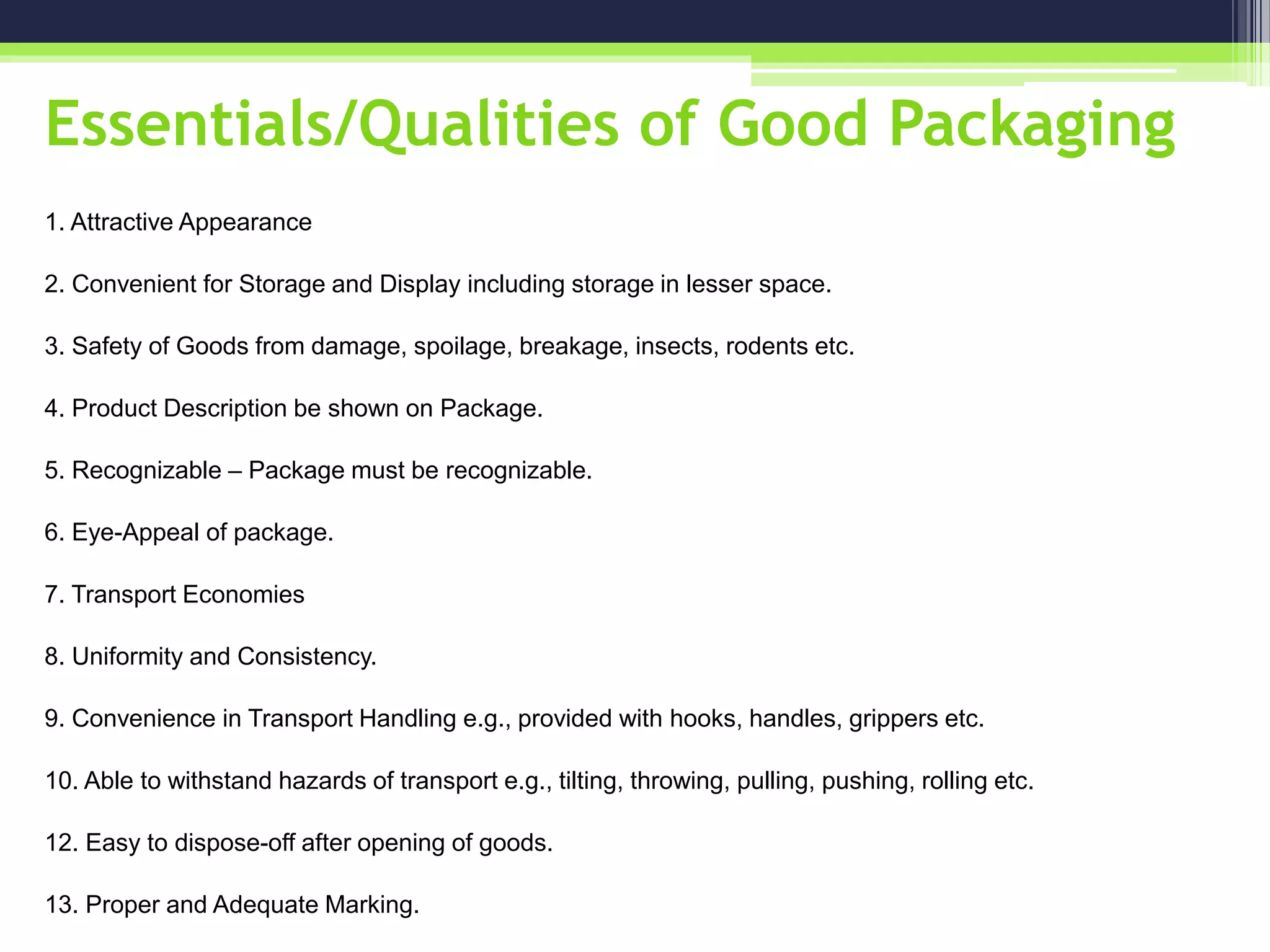 Essentials/Qualities of Good Packaging

1. Attractive Appearance

2. Convenient for Storage and Display including storage in lesser space.

3. Safety of Goods from damage, spoilage, breakage, insects, rodents etc.

4. Product Description be shown on Package.

5. Recognizable – Package must be recognizable.

6. Eye-Appeal of package.

7. Transport Economies

8. Uniformity and Consistency.

9. Convenience in Transport Handling e.g., provided with hooks, handles, grippers etc.

10. Able to withstand hazards of transport e.g., tilting, throwing, pulling, pushing, rolling etc.

12. Easy to dispose-off after opening of goods.

13. Proper and Adequate Marking.